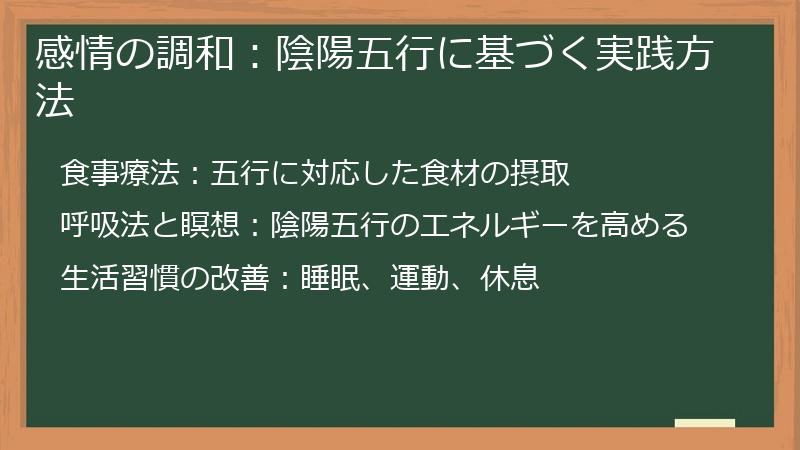 感情の調和：陰陽五行に基づく実践方法

食事療法：五行に対応した食材の摂取

呼吸法と瞑想：陰陽五行のエネルギーを高める

生活習慣の改善：睡眠、運動、休息